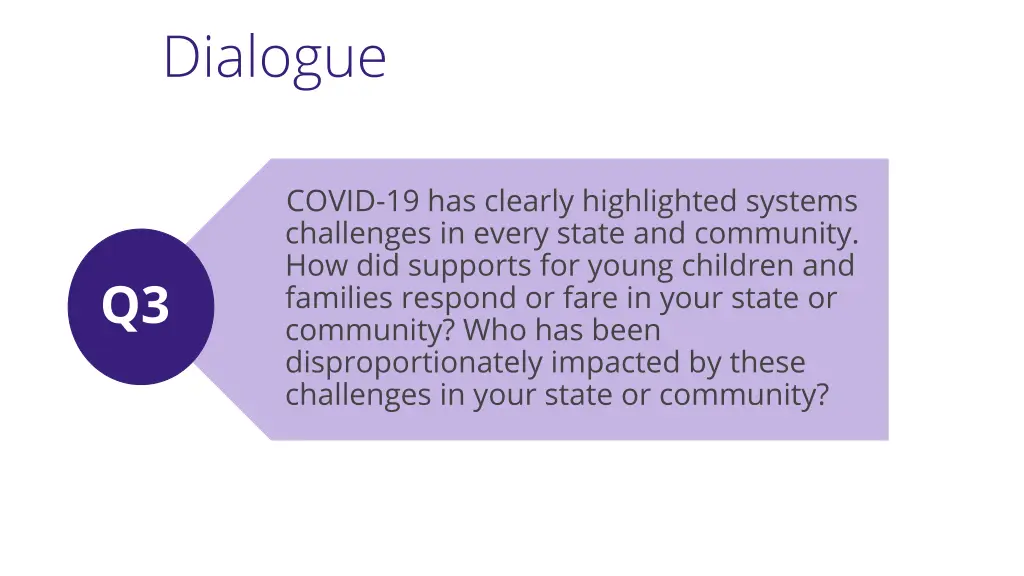 Dialogue

Q3

COVID-19 has clearly highlighted systems challenges in every state and community. How did supports for young children and families respond or fare in your state or community? Who has been disproportionately impacted by these challenges in your state or community?